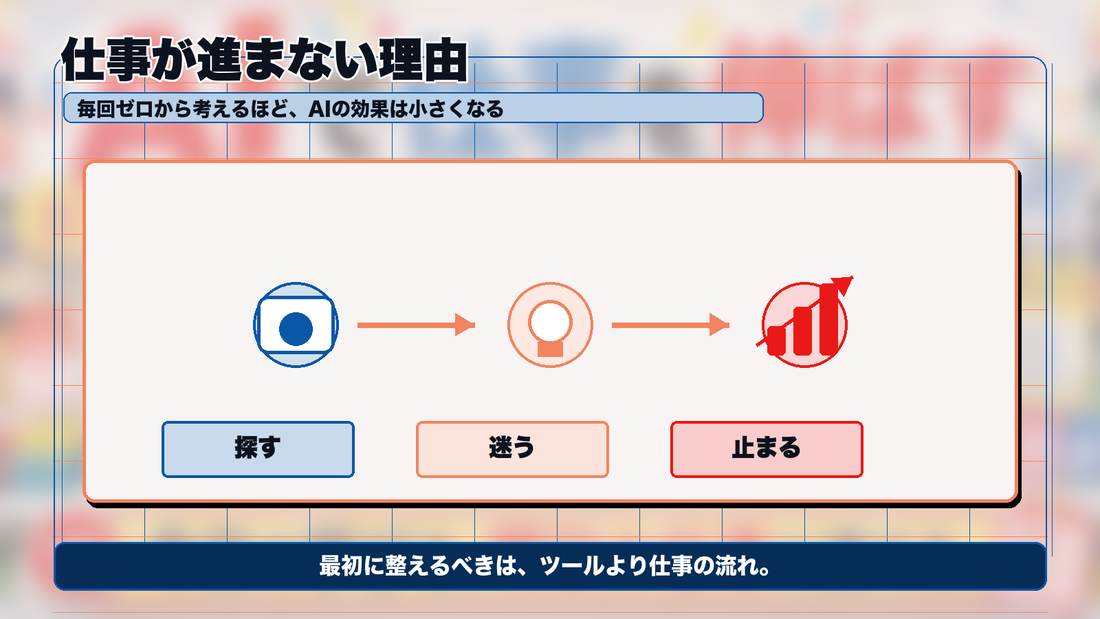 仕事が進まない理由

毎回ゼロから考えるほど、AIの効果は小さくなる

探す

迷う

止まる

最初に整えるべきは、ツールより仕事の流れ。